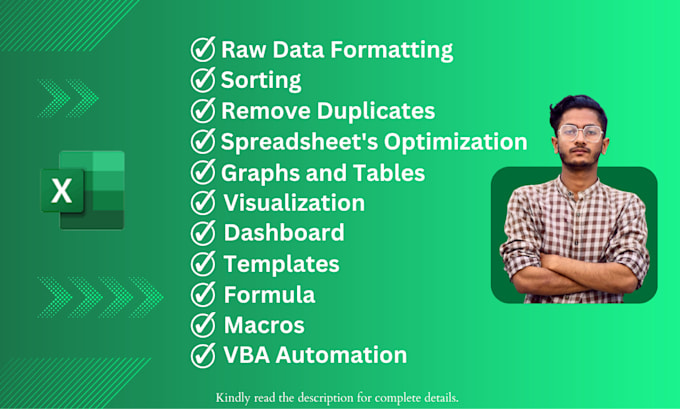 X

Raw Data Formatting
Sorting
Remove Duplicates
Spreadsheet's Optimization
Graphs and Tables
Visualization
Dashboard
Templates
Formula
Macros
VBA Automation

Kindly read the description for complete details.